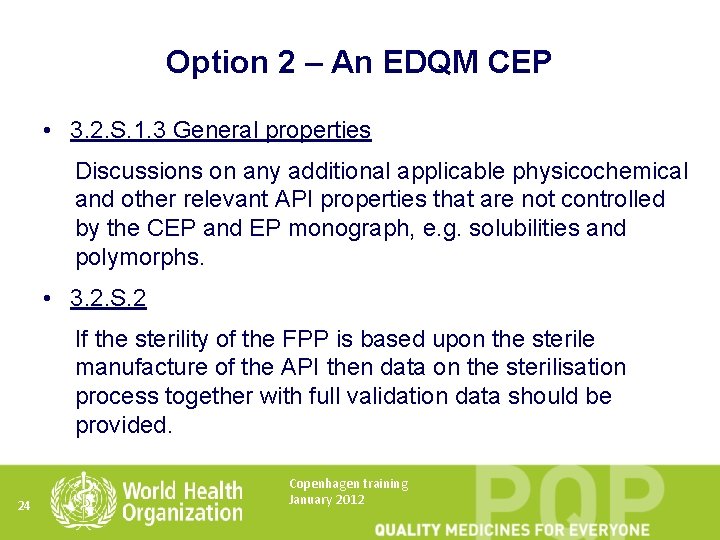 Option 2 – An EDQM CEP

• 3.2.S.1.3 General properties

Discussions on any additional applicable physicochemical and other relevant API properties that are not controlled by the CEP and EP monograph, e.g. solubilities and polymorphs.

• 3.2.S.2

If the sterility of the FPP is based upon the sterile manufacture of the API then data on the sterilisation process together with full validation data should be provided.

24

World Health Organization

Copenhagen training
January 2012

PQP

QUALITY MEDICINES FOR EVERYONE